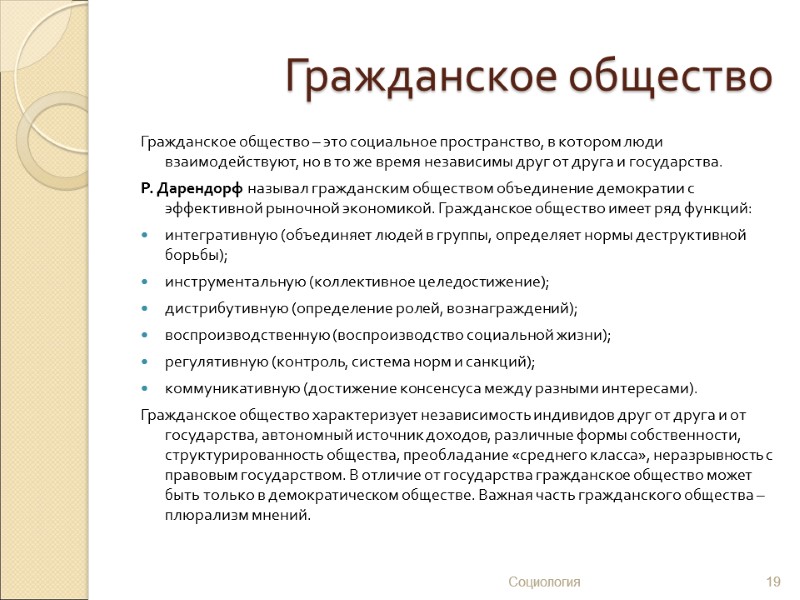 Гражданское общество

Гражданское общество – это социальное пространство, в котором люди взаимодействуют, но в то же время независимы друг от друга и государства.

Р. Дарендорф называл гражданским обществом объединение демократии с эффективной рыночной экономикой. Гражданское общество имеет ряд функций:

- интегративную (объединяет людей в группы, определяет нормы деструктивной борьбы);
- инструментальную (коллективное целедостижение);
- дистрибутивную (определение ролей, вознаграждений);
- воспроизводственную (воспроизводство социальной жизни);
- регулятивную (контроль, система норм и санкций);
- коммуникативную (достижение консенсуса между разными интересами).

Гражданское общество характеризует независимость индивидов друг от друга и от государства, автономный источник доходов, различные формы собственности, структурированность общества, преобладание «среднего класса», неразрывность с правовым государством. В отличие от государства гражданское общество может быть только в демократическом обществе. Важная часть гражданского общества – плюрализм мнений.

Социология

19